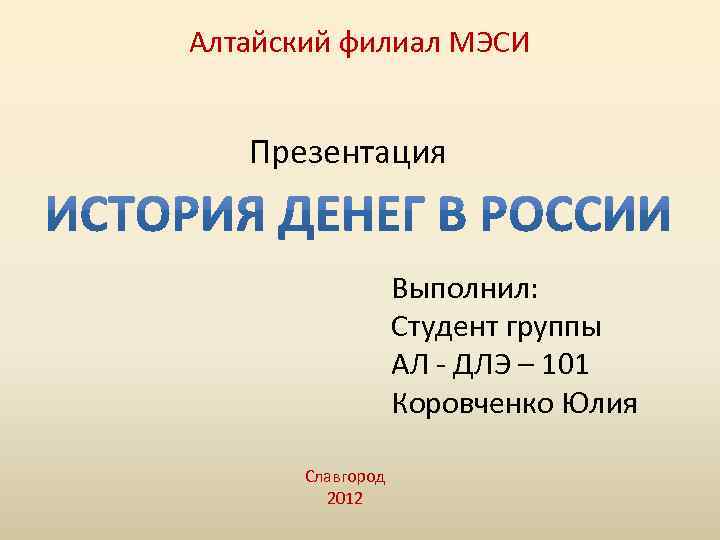 Алтайский филиал МЭСИ

Презентация

ИСТОРИЯ ДЕНЕГ В РОССИИ

Выполнил:
Студент группы
АЛ - ДЛЭ – 101
Коровченко Юлия

Славгород
2012